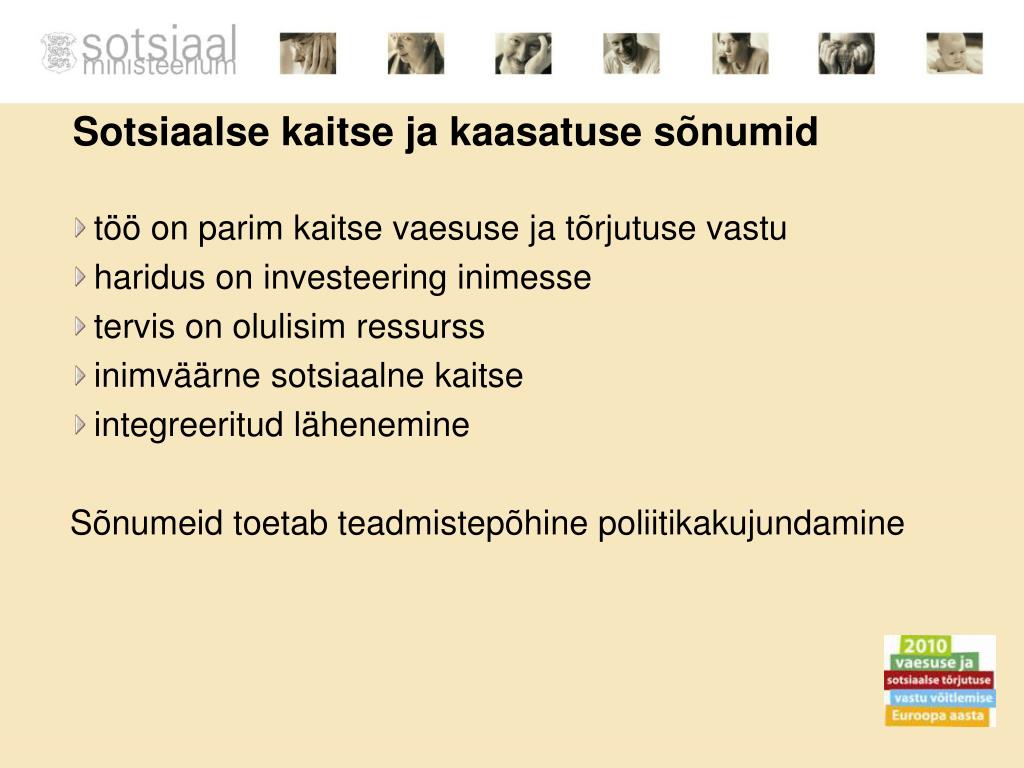 sotsiaal ministeerium

Sotsiaalse kaitse ja kaasatuse sõnumid

töö on parim kaitse vaesuse ja tõrjutuse vastu
haridus on investeering inimesse
tervis on olulisim ressurss
inimväärne sotsiaalne kaitse
integreeritud lähenemine

Sõnumeid toetab teadmistepõhine poliitikakujundamine

2010
vaesuse ja
sotsiaalse tõrjutuse
vastu võitlemise
Euroopa aasta